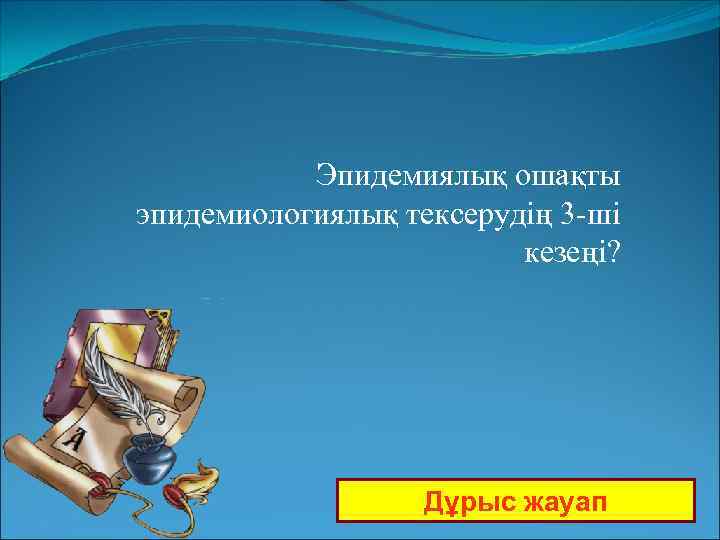 Эпидемиялық ошақты эпидемиологиялық тексерудің 3-ші кезеңі?

А

Дұрыс жауап